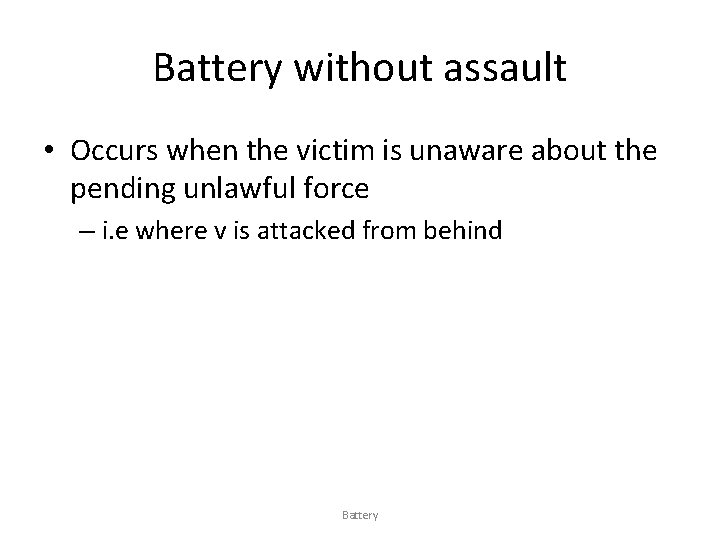 Battery without assault

• Occurs when the victim is unaware about the pending unlawful force

– i.e where v is attacked from behind

Battery